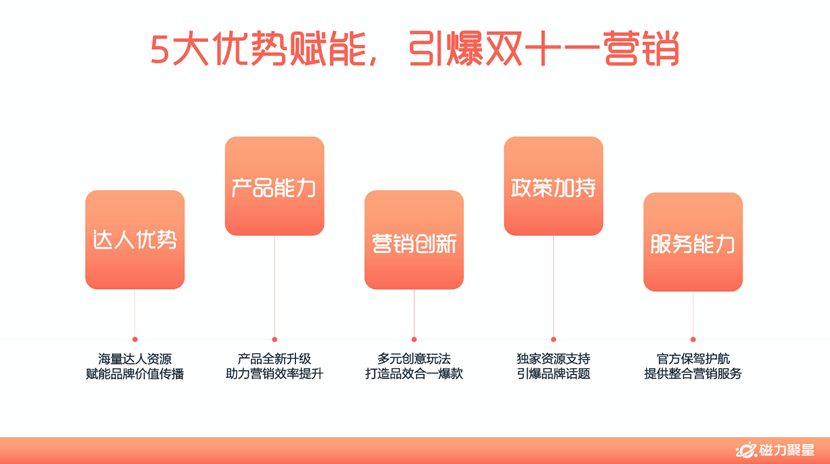 5大优势赋能，引爆双十一营销

达人优势

海量达人资源
赋能品牌价值传播

产品能力

产品全新升级
助力营销效率提升

营销创新

多元创意玩法
打造品效合一爆款

政策加持

独家资源支持
引爆品牌话题

服务能力

官方保驾护航
提供整合营销服务

磁力聚星